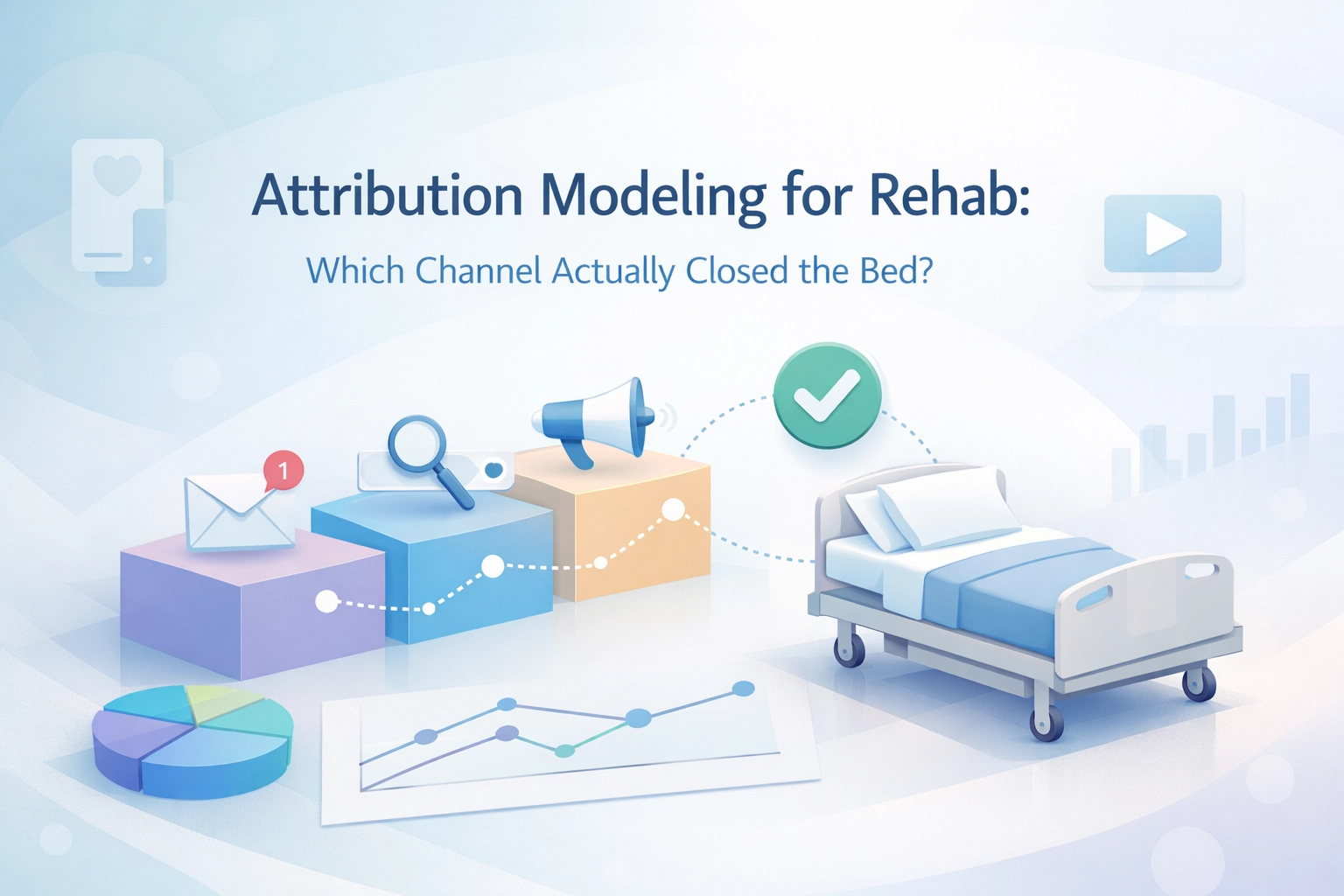 Attribution Modeling for Rehab:

Which Channel Actually Closed the Bed?

1